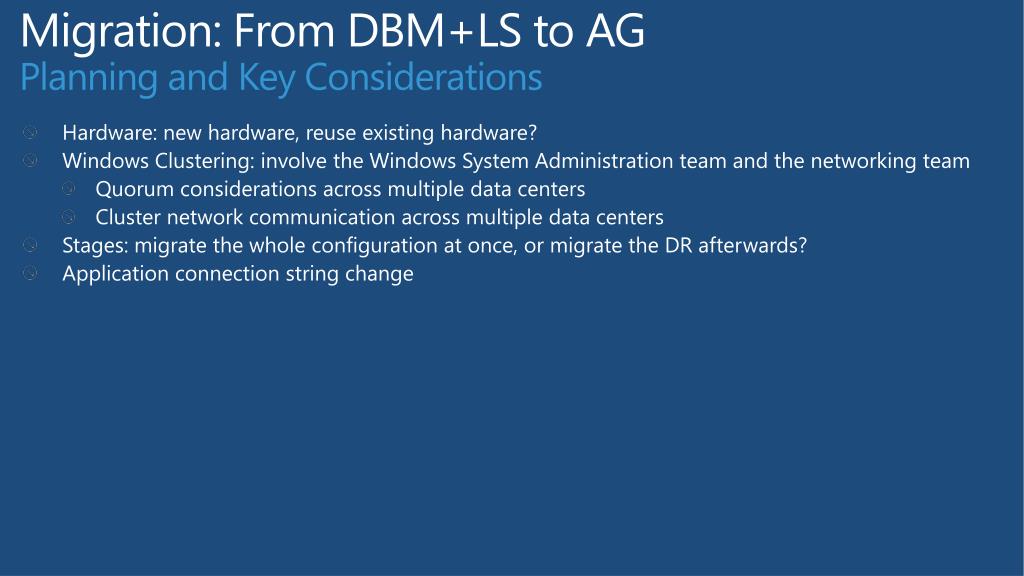 Migration: From DBM+LS to AG
Planning and Key Considerations

Hardware: new hardware, reuse existing hardware?
Windows Clustering: involve the Windows System Administration team and the networking team
Quorum considerations across multiple data centers
Cluster network communication across multiple data centers
Stages: migrate the whole configuration at once, or migrate the DR afterwards?
Application connection string change